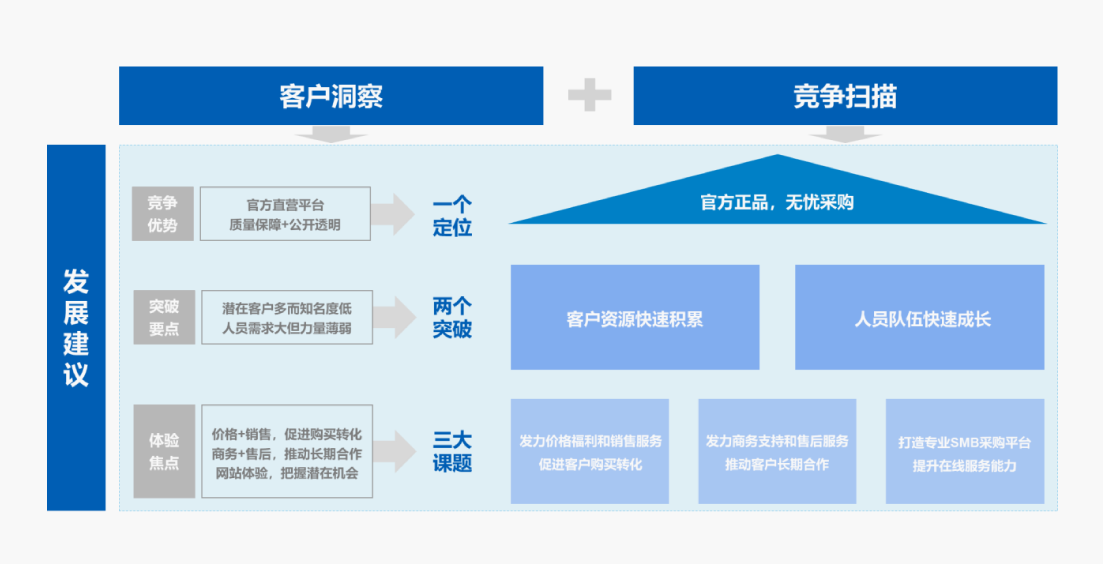 客户洞察

竞争扫描

发展建议

竞争优势

官方直营平台
质量保障+公开透明

一个定位

官方正品，无忧采购

突破要点

潜在客户多而知名度低
人员需求大但力量薄弱

两个突破

客户资源快速积累

人员队伍快速成长

体验焦点

价格+销售，促进购买转化
商务+售后，推动长期合作
网站体验，把握潜在机会

三大课题

发力价格福利和销售服务
促进客户购买转化

发力商务支持和售后服务
推动客户长期合作

打造专业SMB采购平台
提升在线服务能力